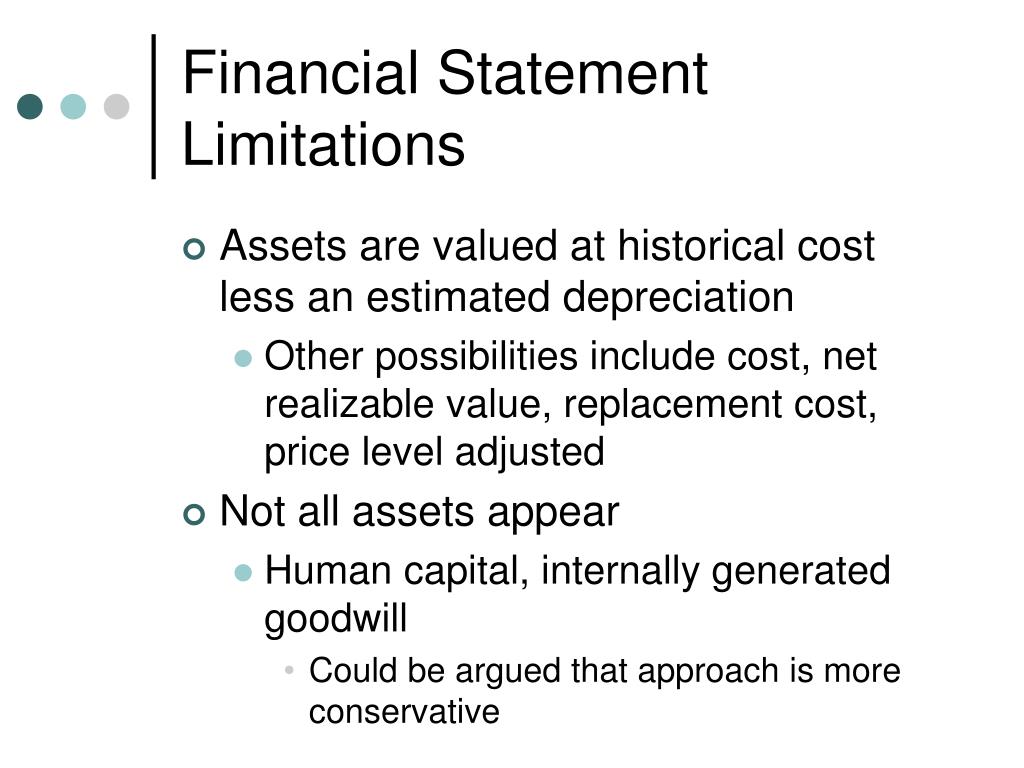 Financial Statement Limitations

Assets are valued at historical cost less an estimated depreciation

Other possibilities include cost, net realizable value, replacement cost, price level adjusted

Not all assets appear

Human capital, internally generated goodwill

Could be argued that approach is more conservative